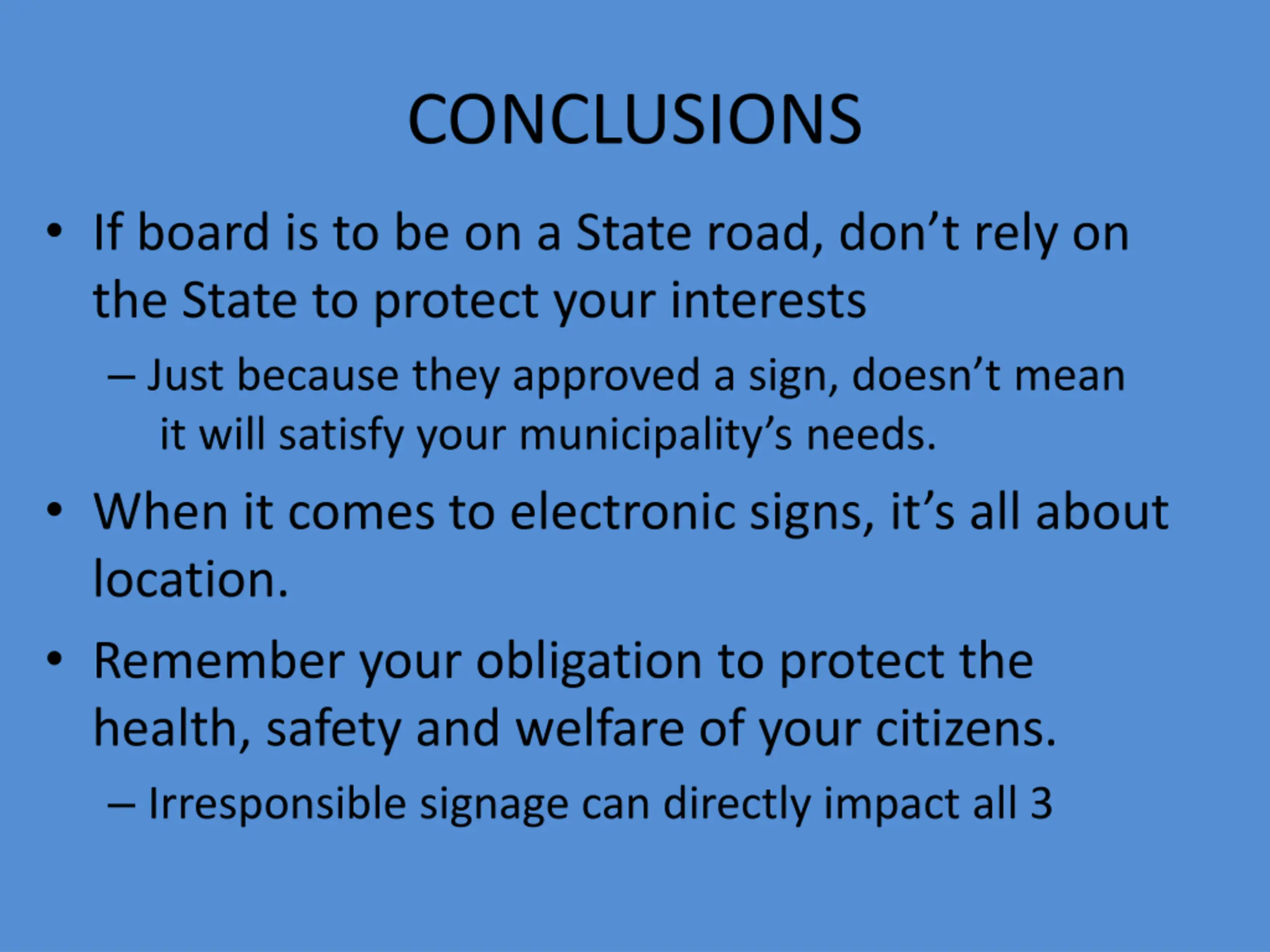 CONCLUSIONS

• If board is to be on a State road, don’t rely on the State to protect your interests

– Just because they approved a sign, doesn’t mean it will satisfy your municipality’s needs.

• When it comes to electronic signs, it’s all about location.

• Remember your obligation to protect the health, safety and welfare of your citizens.

– Irresponsible signage can directly impact all 3